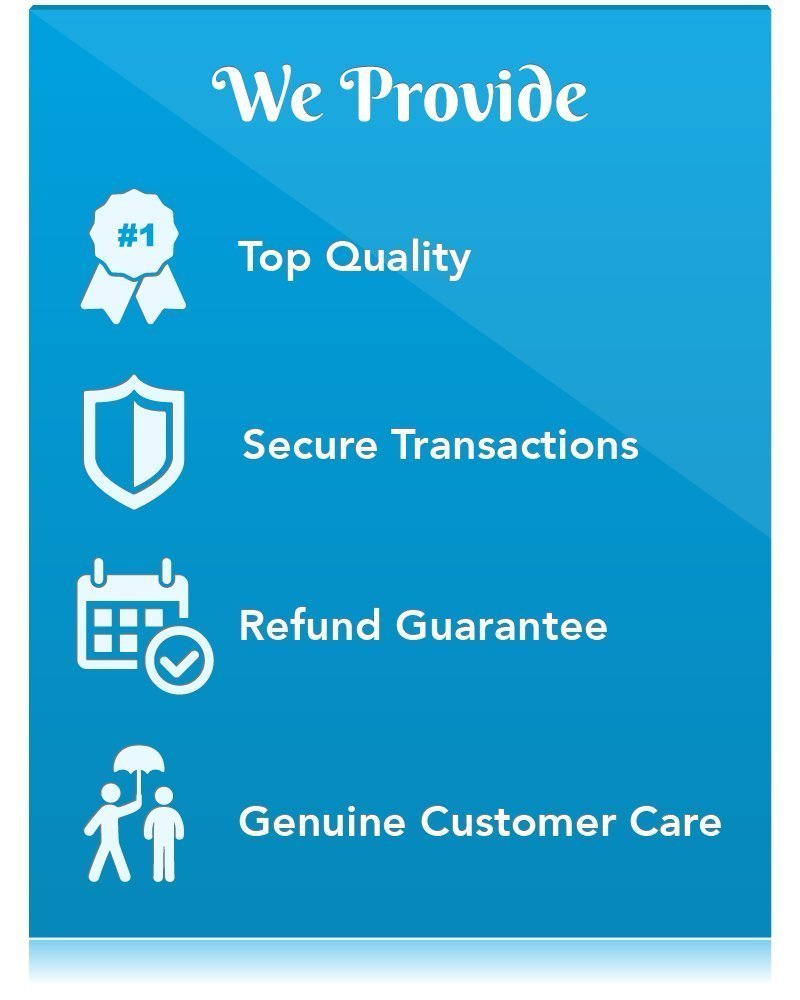 We Provide

#1

Top Quality

Secure Transactions

Refund Guarantee

Genuine Customer Care